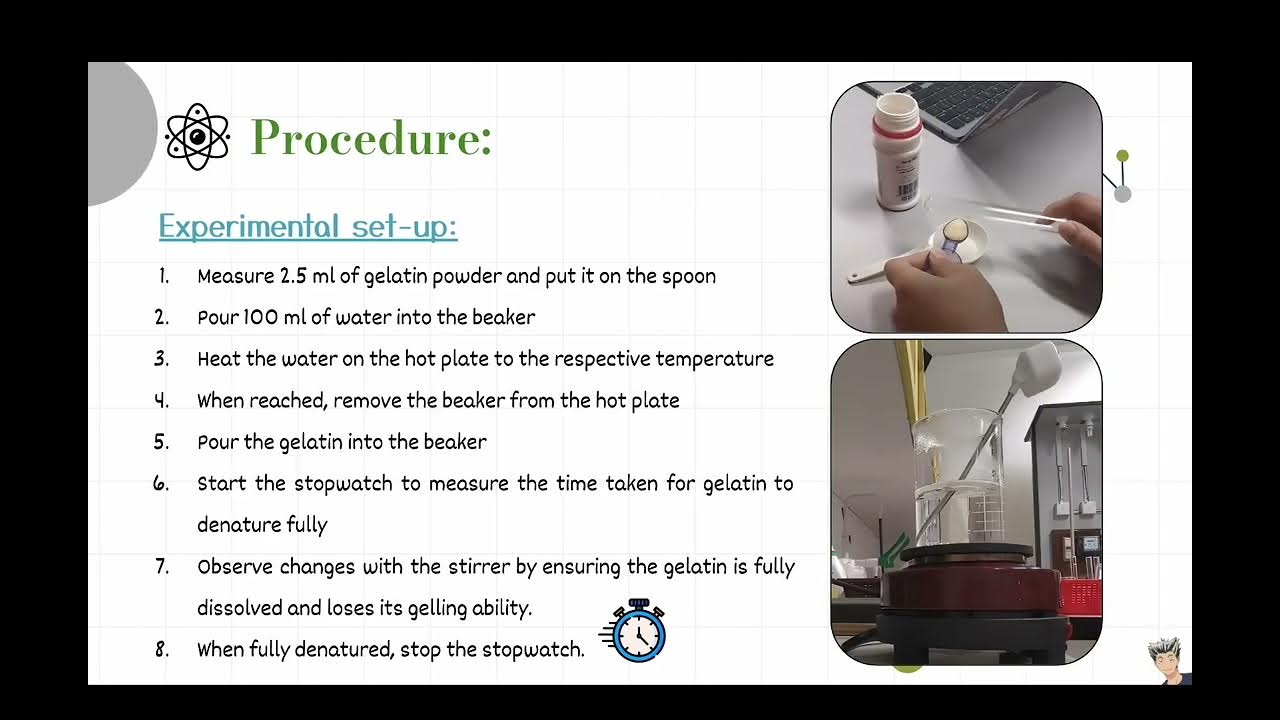 Procedure:

Experimental set-up:

1. Measure 2.5 ml of gelatin powder and put it on the spoon
2. Pour 100 ml of water into the beaker
3. Heat the water on the hot plate to the respective temperature
4. When reached, remove the beaker from the hot plate
5. Pour the gelatin into the beaker
6. Start the stopwatch to measure the time taken for gelatin to denature fully
7. Observe changes with the stirrer by ensuring the gelatin is fully dissolved and loses its gelling ability.
8. When fully denatured, stop the stopwatch.